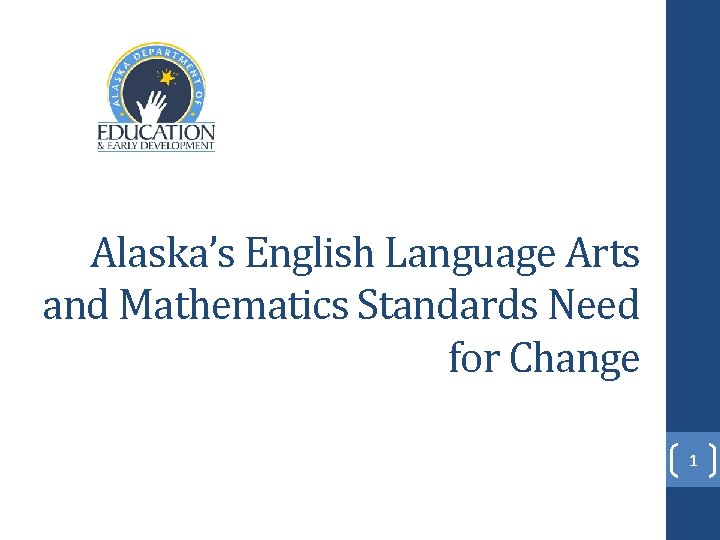 ALASKA DEPARTMENT OF
EDUCATION
& EARLY DEVELOPMENT

Alaska's English Language Arts and Mathematics Standards Need for Change

1